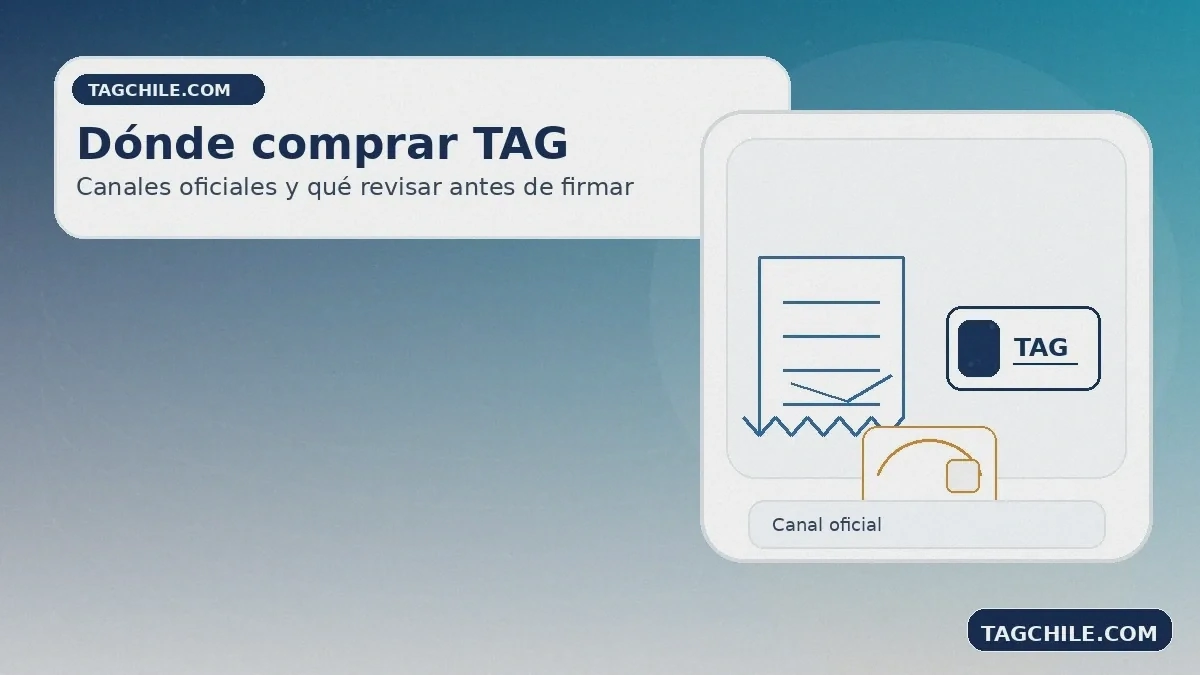 TAGCHILE.COM

Dónde comprar TAG

Canales oficiales y qué revisar antes de firmar

TAG

Canal oficial

TAGCHILE.COM